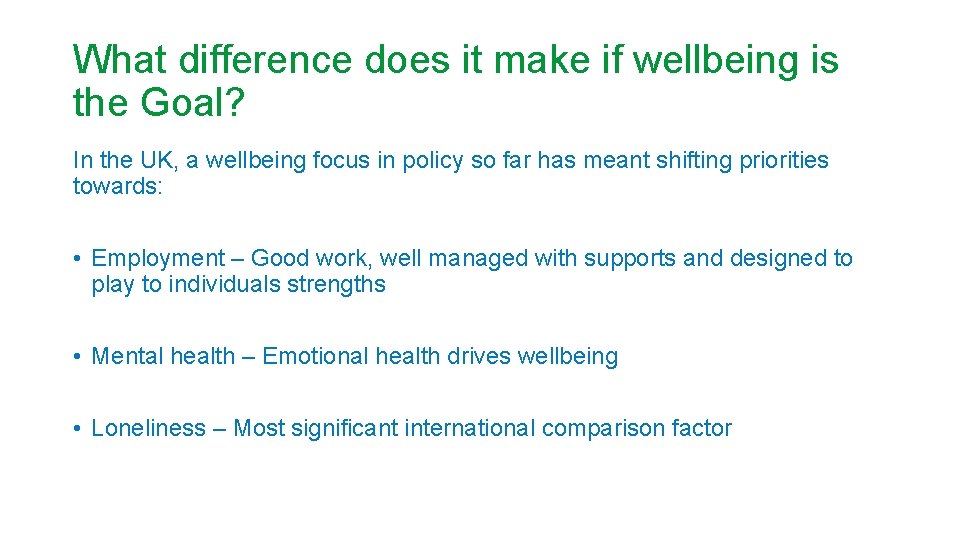 What difference does it make if wellbeing is the Goal?

In the UK, a wellbeing focus in policy so far has meant shifting priorities towards:

• Employment – Good work, well managed with supports and designed to play to individuals strengths

• Mental health – Emotional health drives wellbeing

• Loneliness – Most significant international comparison factor